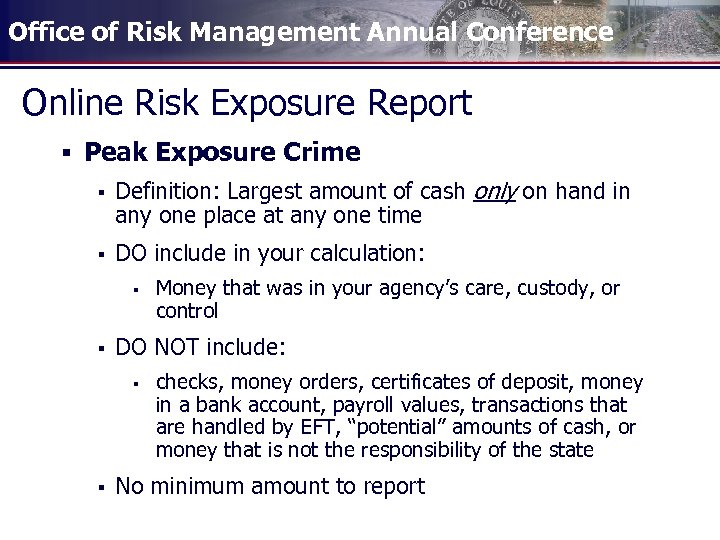 Office of Risk Management Annual Conference

Online Risk Exposure Report

▪ Peak Exposure Crime

▪ Definition: Largest amount of cash only on hand in any one place at any one time

▪ DO include in your calculation:

▪ Money that was in your agency's care, custody, or control

▪ DO NOT include:

▪ checks, money orders, certificates of deposit, money in a bank account, payroll values, transactions that are handled by EFT, "potential" amounts of cash, or money that is not the responsibility of the state

▪ No minimum amount to report